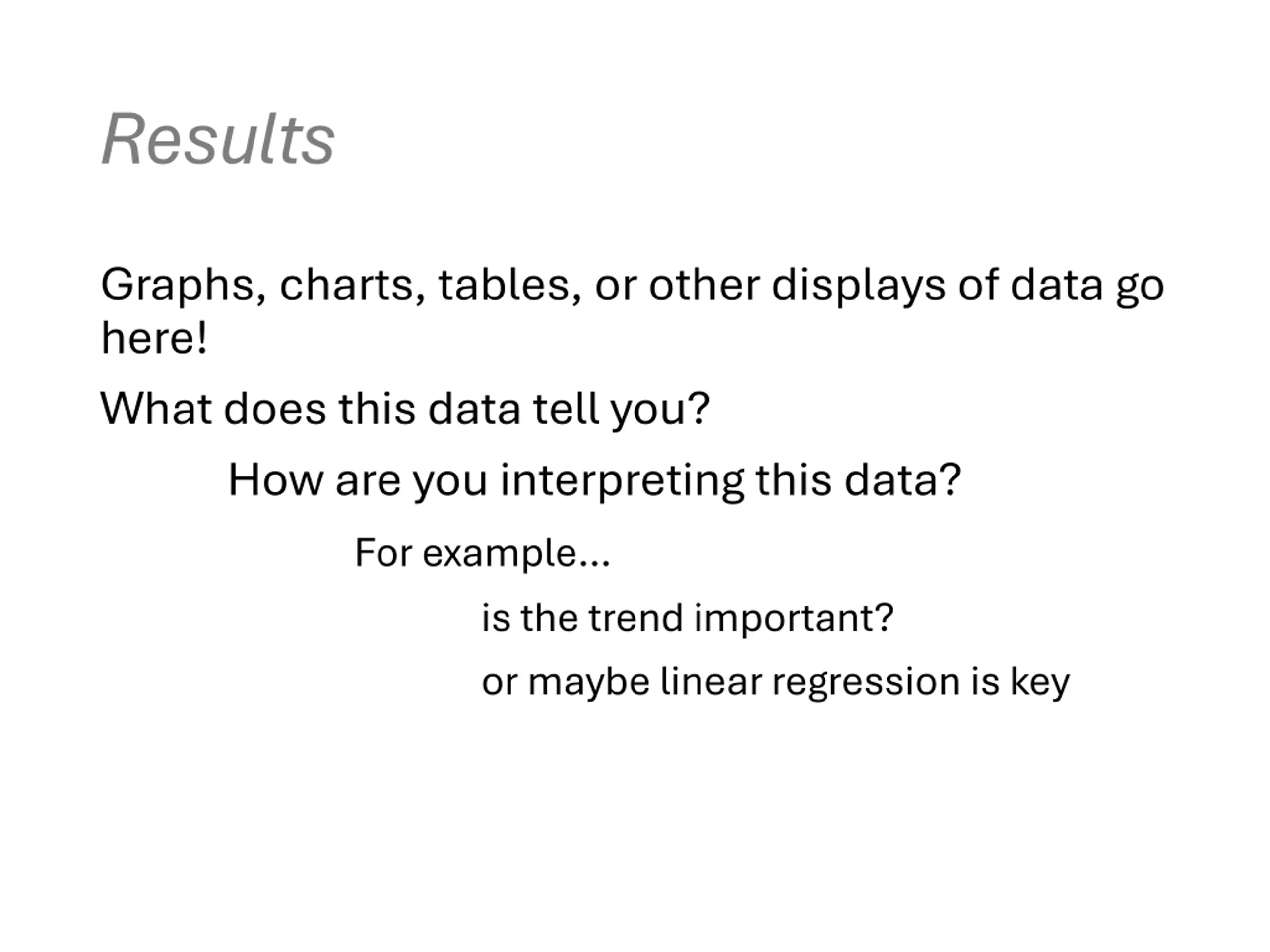 Results

Graphs, charts, tables, or other displays of data go here!

What does this data tell you?

How are you interpreting this data?

For example…

is the trend important?

or maybe linear regression is key